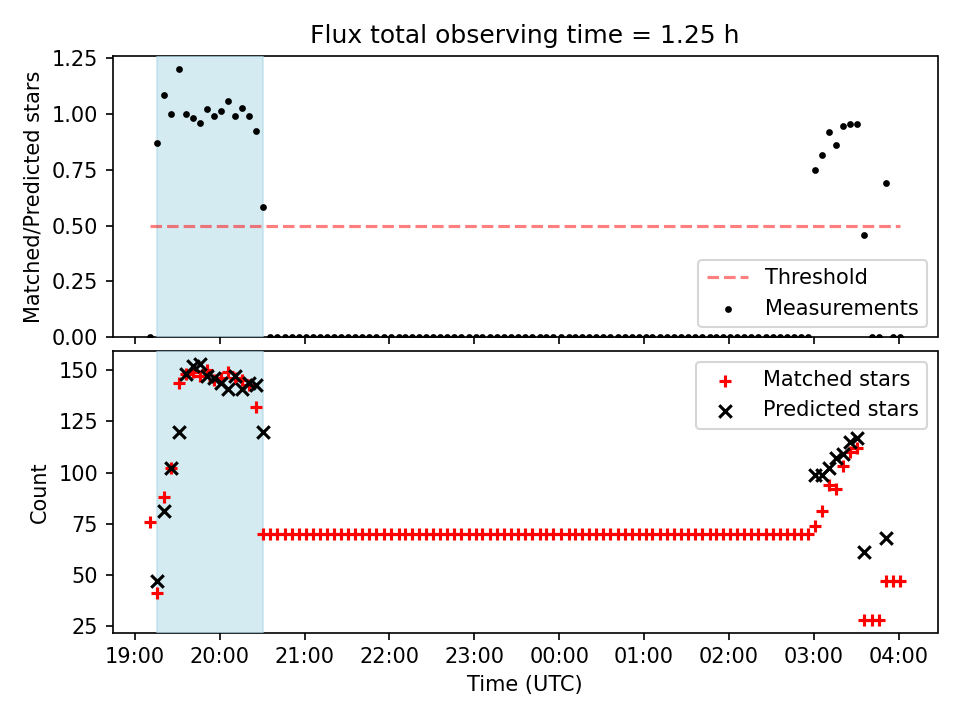 Flux total observing time = 1.25 h

Matched/Predicted stars

1.25
1.00
0.75
0.50
0.25
0.00

Threshold
Measurements

Count

150
125
100
75
50
25

Matched stars
Predicted stars

19:00
20:00
21:00
22:00
23:00
00:00
01:00
02:00
03:00
04:00

Time (UTC)